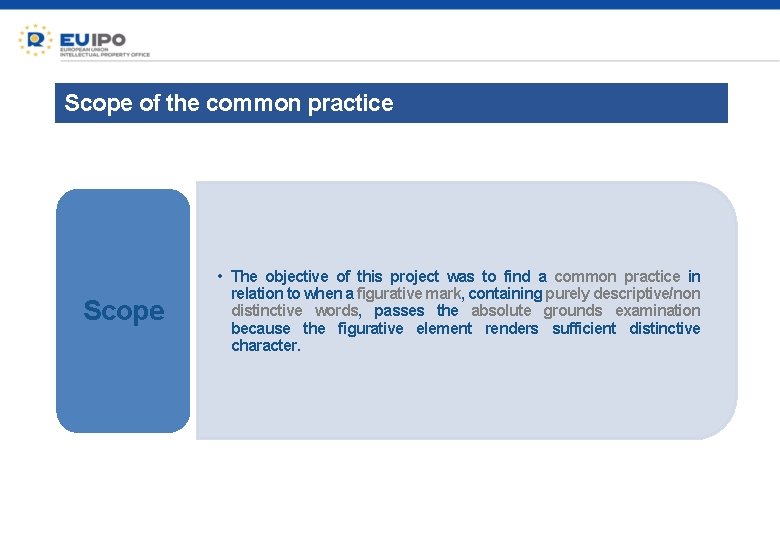 EUIPO
EUROPEAN UNION
INTELLECTUAL PROPERTY OFFICE

Scope of the common practice

Scope

• The objective of this project was to find a common practice in relation to when a figurative mark, containing purely descriptive/non distinctive words, passes the absolute grounds examination because the figurative element renders sufficient distinctive character.